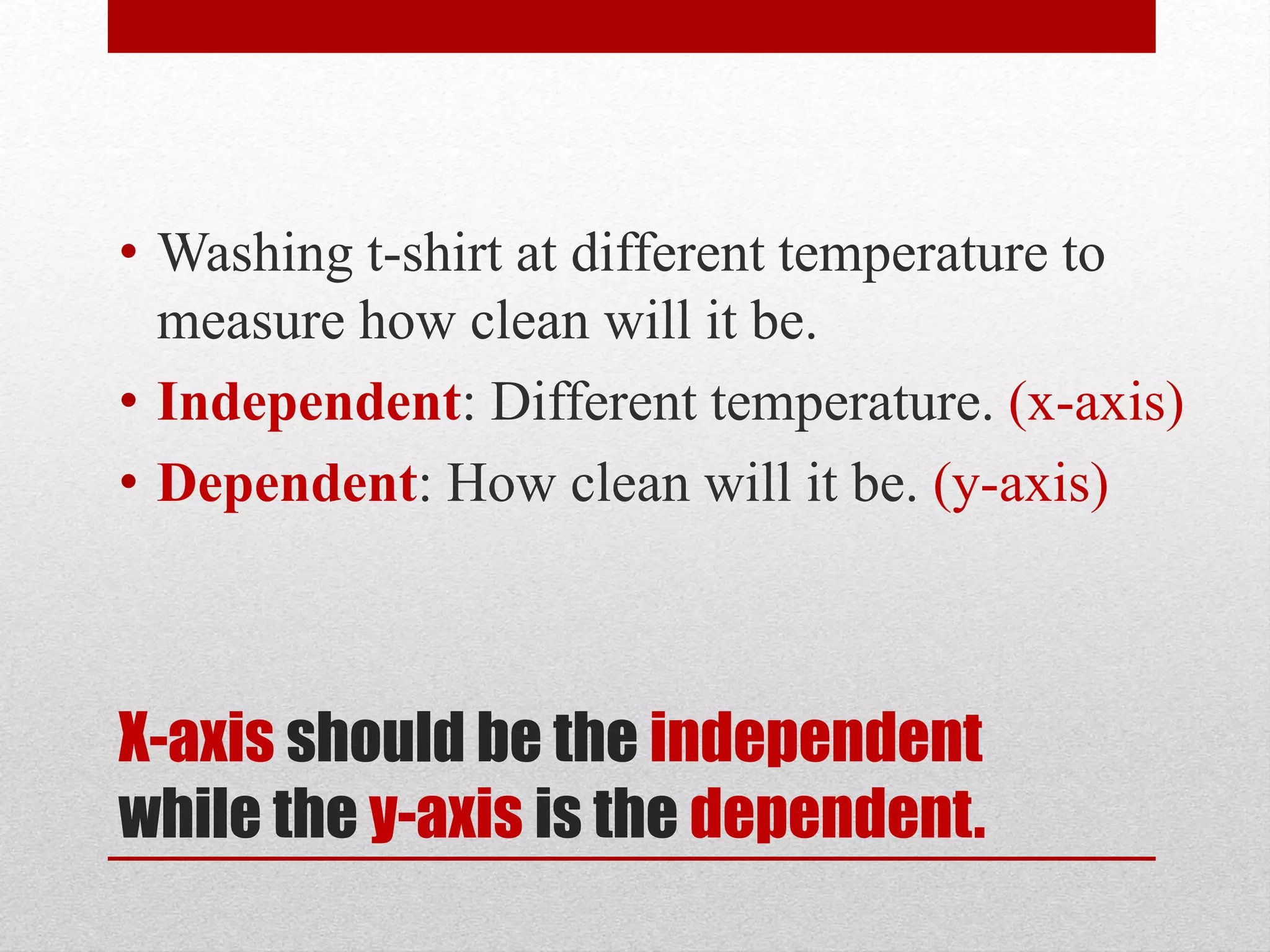 • Washing t-shirt at different temperature to measure how clean will it be.
• Independent: Different temperature. (x-axis)
• Dependent: How clean will it be. (y-axis)

X-axis should be the independent while the y-axis is the dependent.